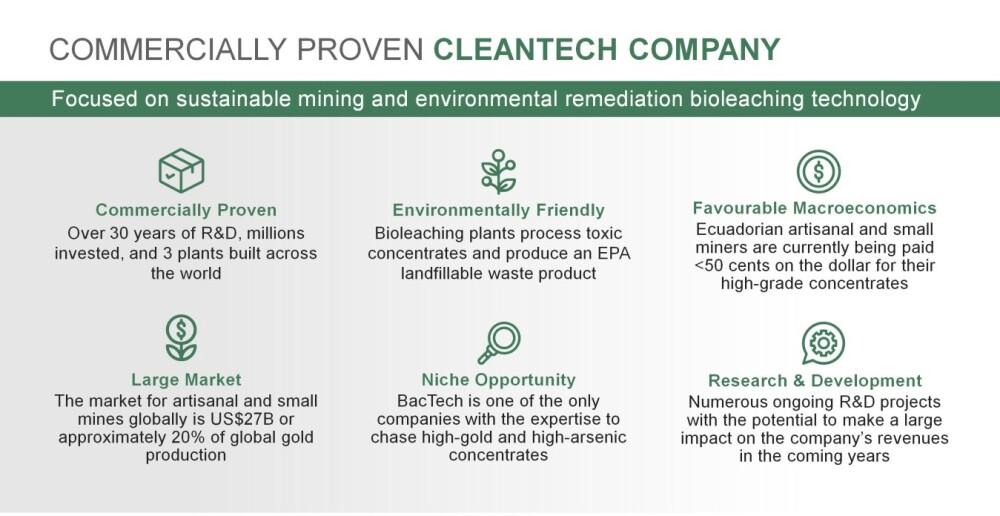 COMMERCIALLY PROVEN CLEANTECH COMPANY

Focused on sustainable mining and environmental remediation bioleaching technology

Commercially Proven
Over 30 years of R&D, millions invested, and 3 plants built across the world

Environmentally Friendly
Bioleaching plants process toxic concentrates and produce an EPA landfillable waste product

Favourable Macroeconomics
Ecuadorian artisanal and small miners are currently being paid <50 cents on the dollar for their high-grade concentrates

Large Market
The market for artisanal and small mines globally is US$27B or approximately 20% of global gold production

Niche Opportunity
BacTech is one of the only companies with the expertise to chase high-gold and high-arsenic concentrates

Research & Development
Numerous ongoing R&D projects with the potential to make a large impact on the company's revenues in the coming years